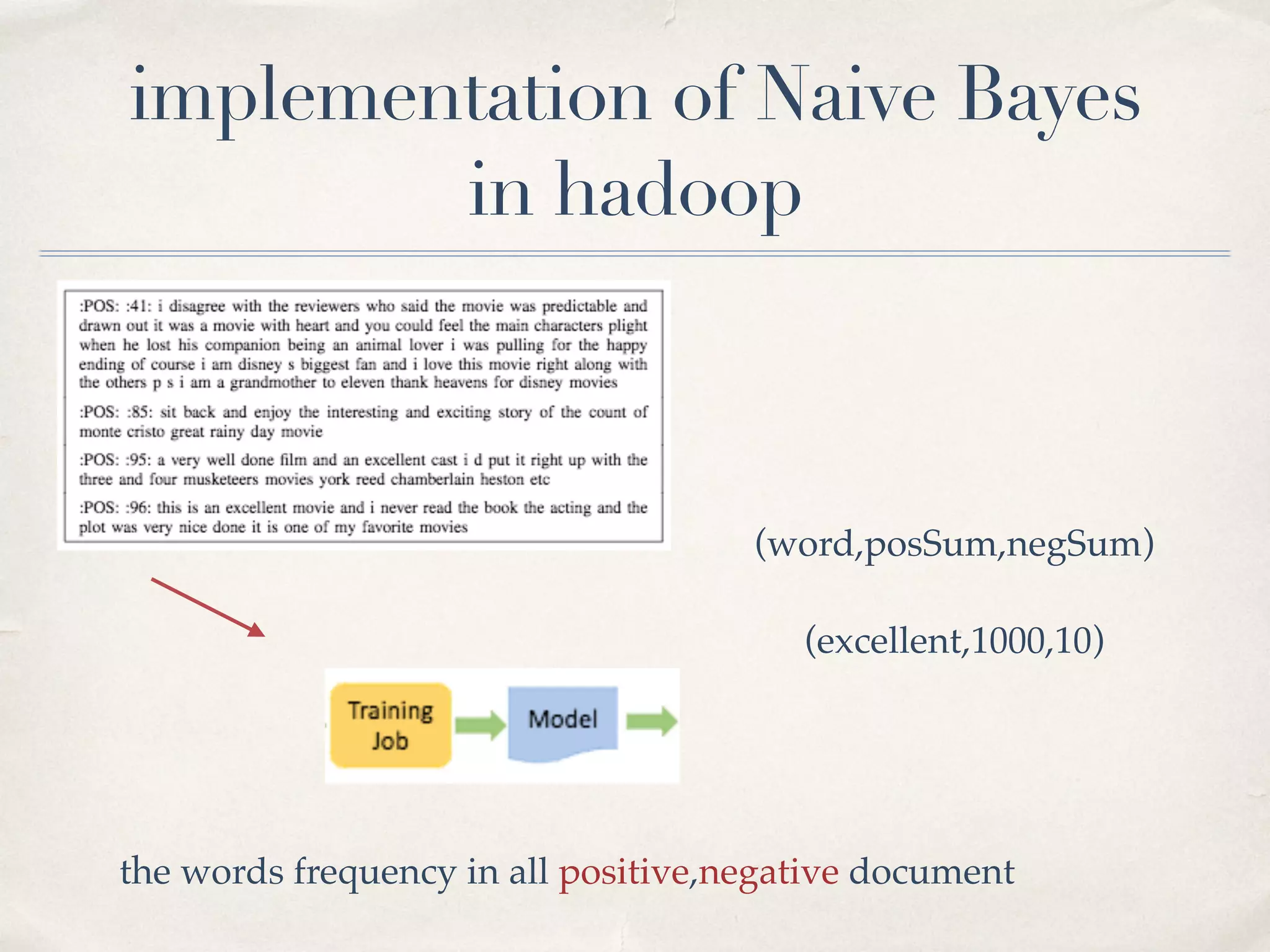 implementation of Naive Bayes in hadoop

:POS: :41: i disagree with the reviewers who said the movie was predictable and drawn out it was a movie with heart and you could feel the main characters plight when he lost his companion being an animal lover i was pulling for the happy ending of course i am disney s biggest fan and i love this movie right along with the others p s i am a grandmother to eleven thank heavens for disney movies

:POS: :85: sit back and enjoy the interesting and exciting story of the count of monte cristo great rainy day movie

:POS: :95: a very well done film and an excellent cast i d put it right up with the three and four musketeers movies york reed chamberlain heston etc

:POS: :96: this is an excellent movie and i never read the book the acting and the plot was very nice done it is one of my favorite movies

(word,posSum,negSum)

(excellent,1000,10)

Training Job

Model

the words frequency in all positive,negative document